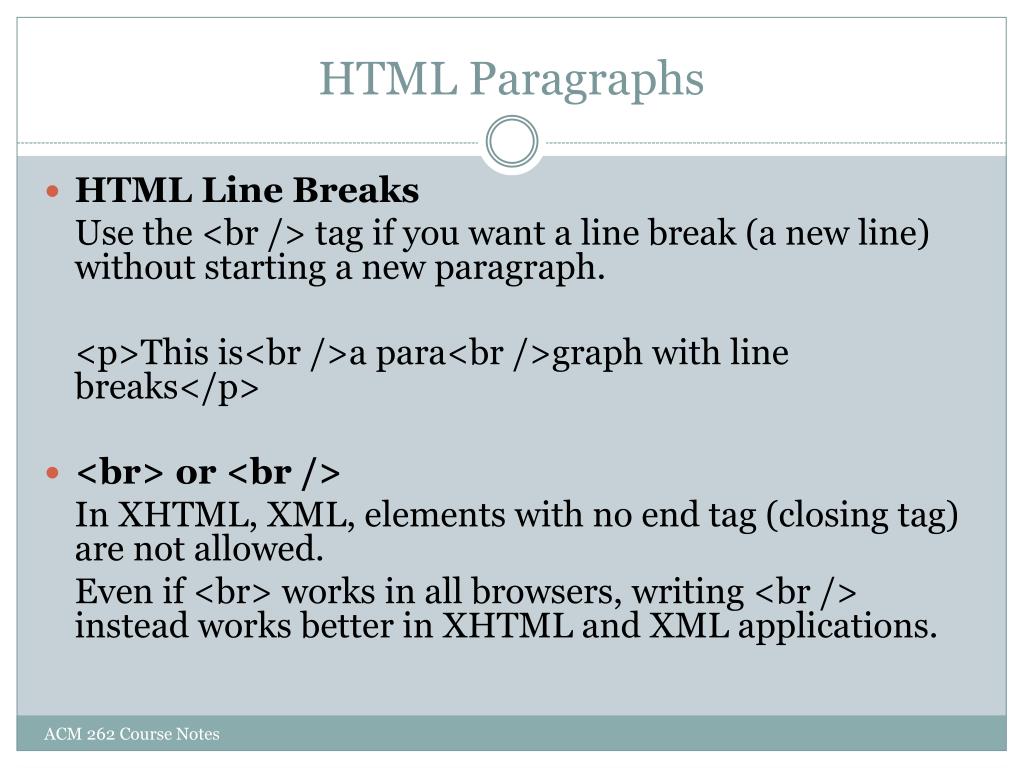 HTML Paragraphs

HTML Line Breaks

Use the <br /> tag if you want a line break (a new line) without starting a new paragraph.

<p>This is<br />a para<br />graph with line breaks</p>

<br> or <br />

In XHTML, XML, elements with no end tag (closing tag) are not allowed.

Even if <br> works in all browsers, writing <br /> instead works better in XHTML and XML applications.

ACM 262 Course Notes